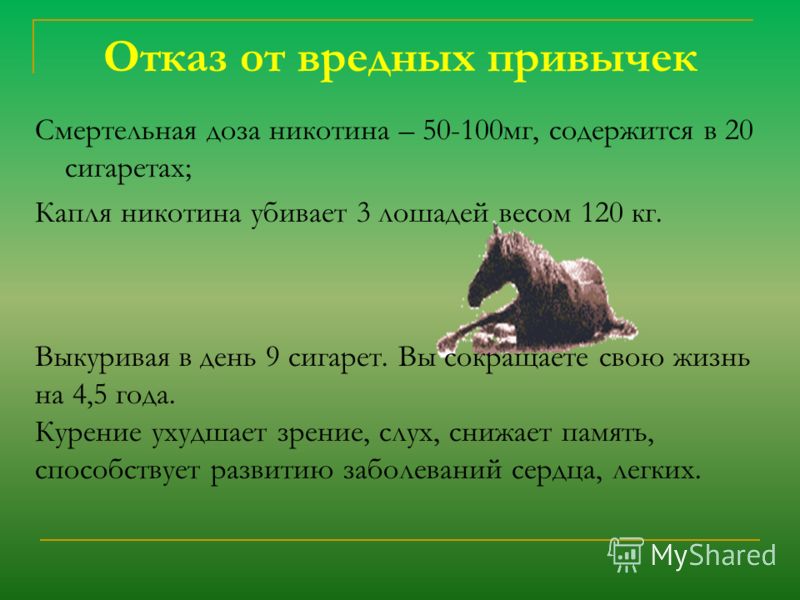 Отказ от вредных привычек

Смертельная доза никотина – 50-100мг, содержится в 20 сигаретах;

Капля никотина убивает 3 лошадей весом 120 кг.

Выкуривая в день 9 сигарет. Вы сокращаете свою жизнь на 4,5 года.
Курение ухудшает зрение, слух, снижает память, способствует развитию заболеваний сердца, легких.

MyShared